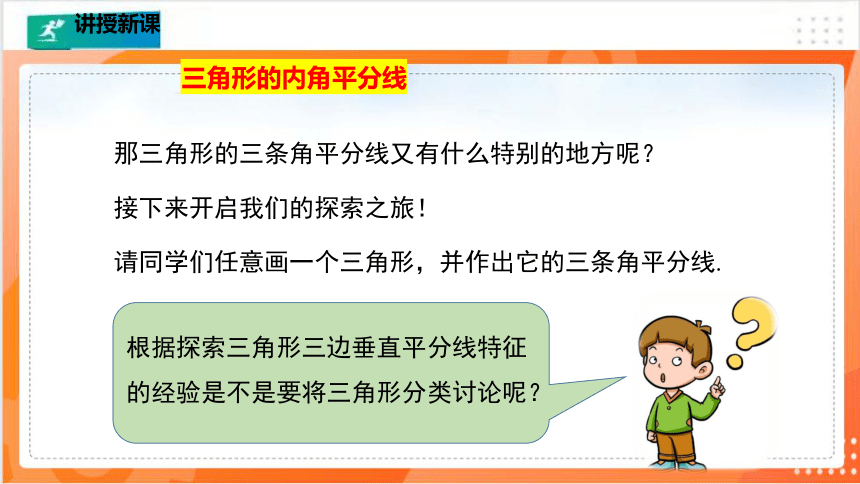 讲授新课

三角形的内角平分线

那三角形的三条角平分线又有什么特别的地方呢？

接下来开启我们的探索之旅！

请同学们任意画一个三角形，并作出它的三条角平分线.

根据探索三角形三边垂直平分线特征的经验是不是要将三角形分类讨论呢？